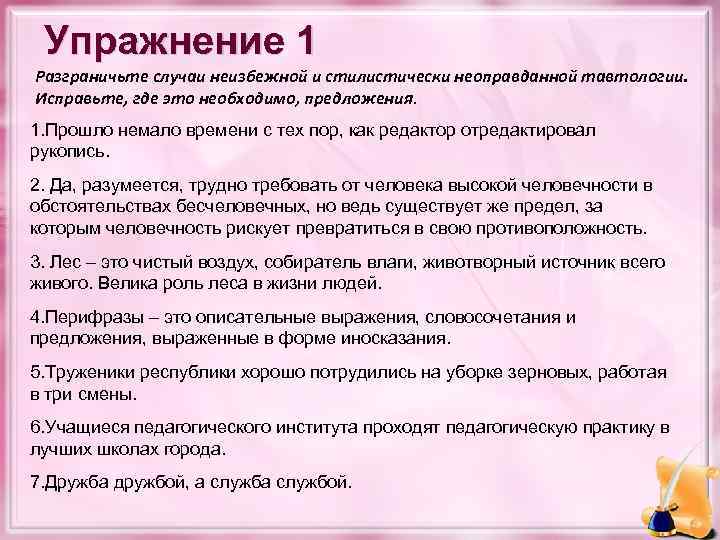 Упражнение 1

Разграничьте случаи неизбежной и стилистически неоправданной тавтологии. Исправьте, где это необходимо, предложения.

1.Прошло немало времени с тех пор, как редактор отредактировал рукопись.

2. Да, разумеется, трудно требовать от человека высокой человечности в обстоятельствах бесчеловечных, но ведь существует же предел, за которым человечность рискует превратиться в свою противоположность.

3. Лес – это чистый воздух, собиратель влаги, животворный источник всего живого. Велика роль леса в жизни людей.

4.Перифразы – это описательные выражения, словосочетания и предложения, выраженные в форме иносказания.

5.Труженики республики хорошо потрудились на уборке зерновых, работая в три смены.

6.Учащиеся педагогического института проходят педагогическую практику в лучших школах города.

7.Дружба дружбой, а служба службой.